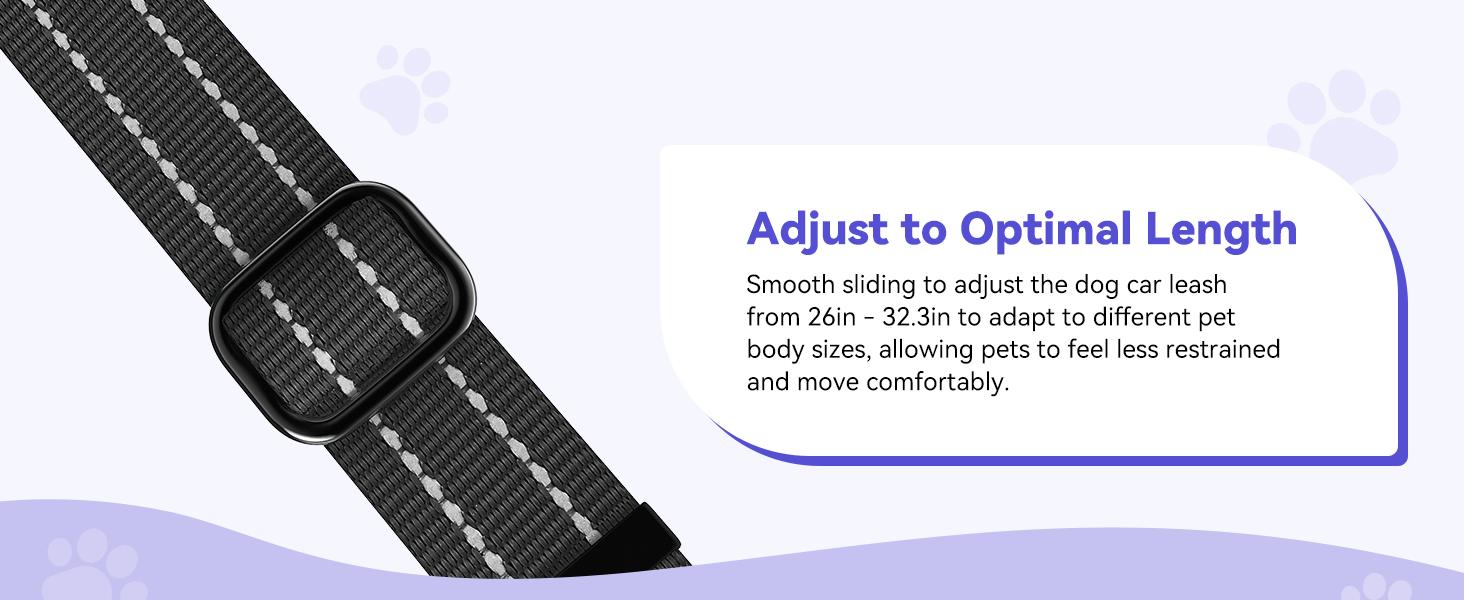 Adjust to Optimal Length

Smooth sliding to adjust the dog car leash from 26in - 32.3in to adapt to different pet body sizes, allowing pets to feel less restrained and move comfortably.